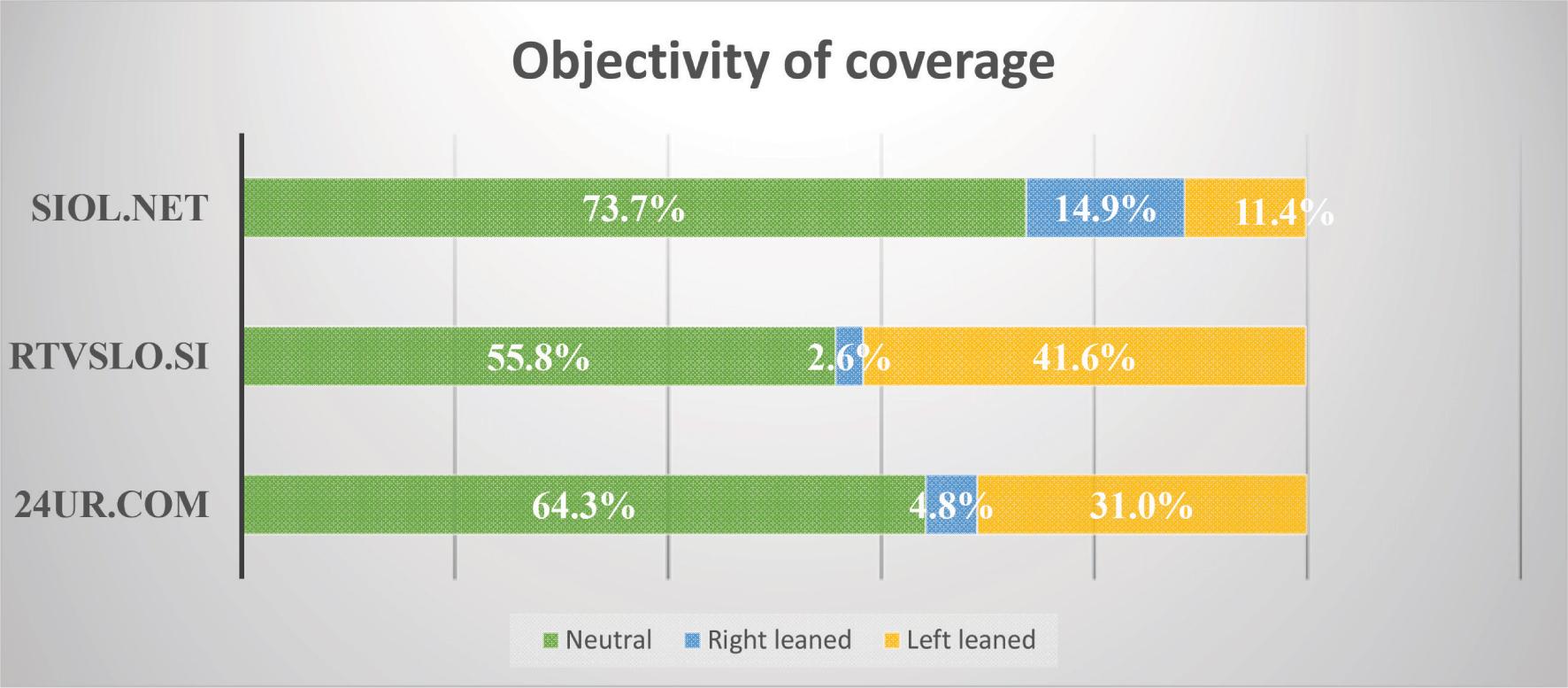 Objectivity of coverage

SIOL.NET
73.7%
14.9%
11.4%

RTVSLO.SI
55.8%
2.6%
41.6%

24UR.COM
64.3%
4.8%
31.0%

Neutral Right leaned Left leaned